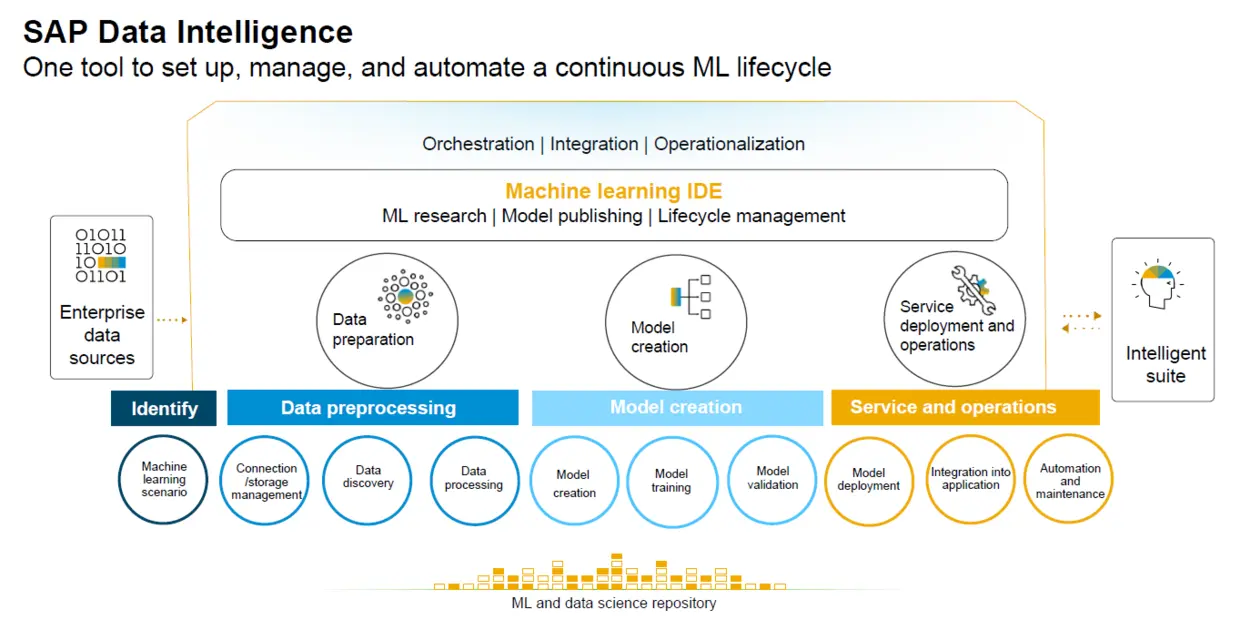 SAP Data Intelligence
One tool to set up, manage, and automate a continuous ML lifecycle

Orchestration | Integration | Operationalization

Machine learning IDE
ML research | Model publishing | Lifecycle management

01011
11010
10
01101

Enterprise data sources

Data preparation

Model creation

Service deployment and operations

Intelligent suite

Identify

Data preprocessing

Model creation

Service and operations

Machine learning scenario

Connection /storage management

Data discovery

Data processing

Model creation

Model training

Model validation

Model deployment

Integration into application

Automation and maintenance

ML and data science repository